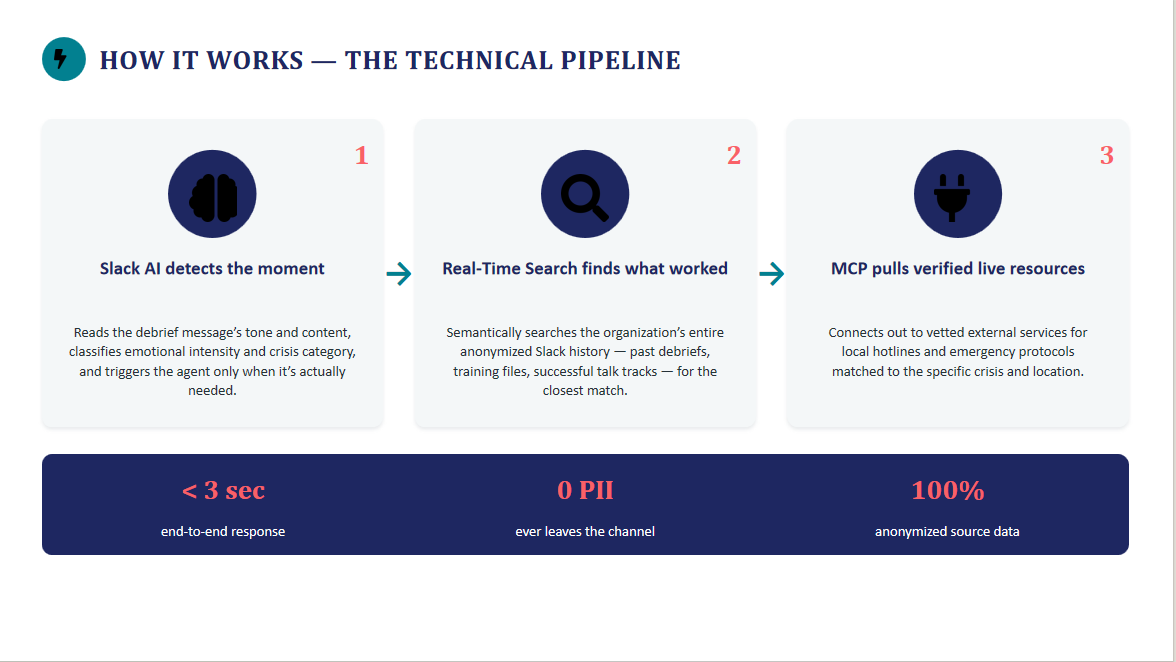 HOW IT WORKS — THE TECHNICAL PIPELINE

1

Slack AI detects the moment

Reads the debrief message's tone and content, classifies emotional intensity and crisis category, and triggers the agent only when it's actually needed.

2

Real-Time Search finds what worked

Semantically searches the organization's entire anonymized Slack history — past debriefs, training files, successful talk tracks — for the closest match.

3

MCP pulls verified live resources

Connects out to vetted external services for local hotlines and emergency protocols matched to the specific crisis and location.

< 3 sec

end-to-end response

0 PII

ever leaves the channel

100%

anonymized source data